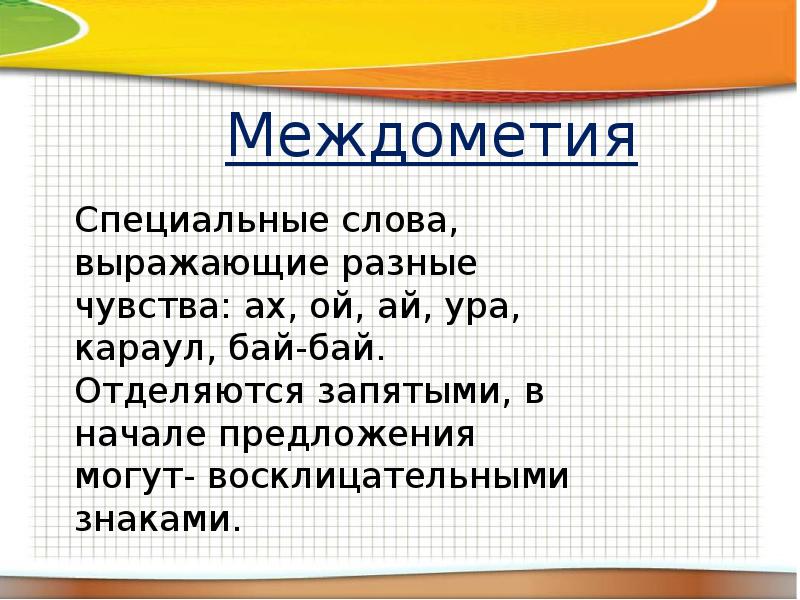 Междометия

Специальные слова, выражающие разные чувства: ах, ой, ай, ура, караул, бай-бай. Отделяются запятыми, в начале предложения могут- восклицательными знаками.